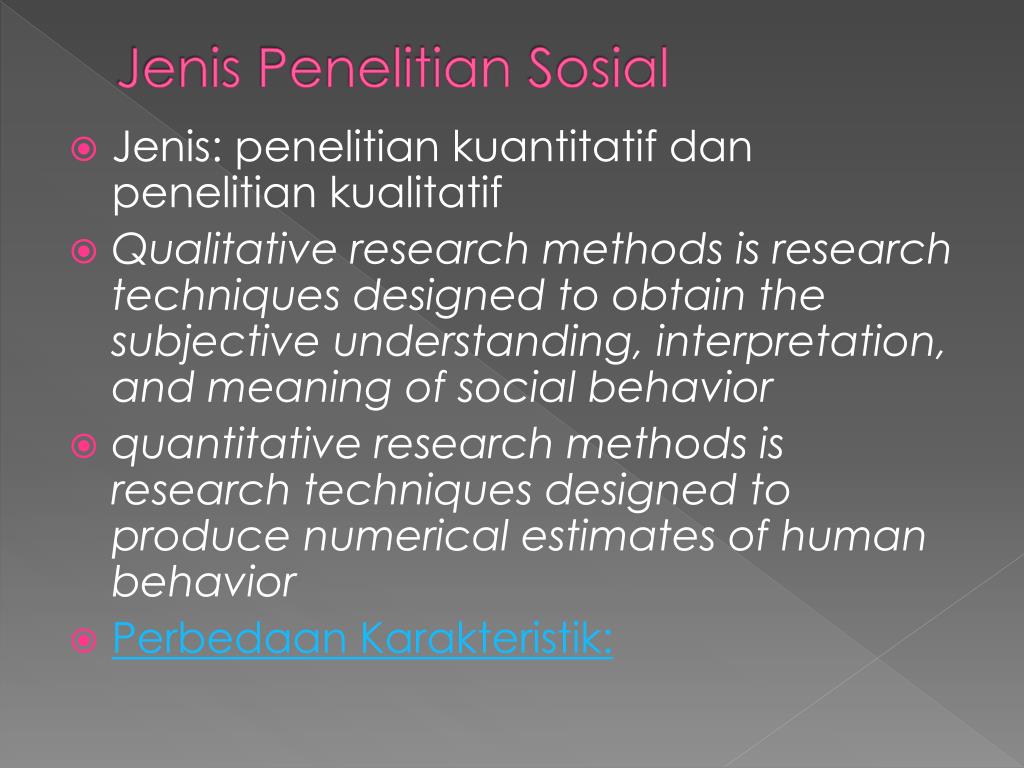 Jenis Penelitian Sosial

Jenis: penelitian kuantitatif dan penelitian kualitatif

Qualitative research methods is research techniques designed to obtain the subjective understanding, interpretation, and meaning of social behavior

quantitative research methods is research techniques designed to produce numerical estimates of human behavior

Perbedaan Karakteristik: